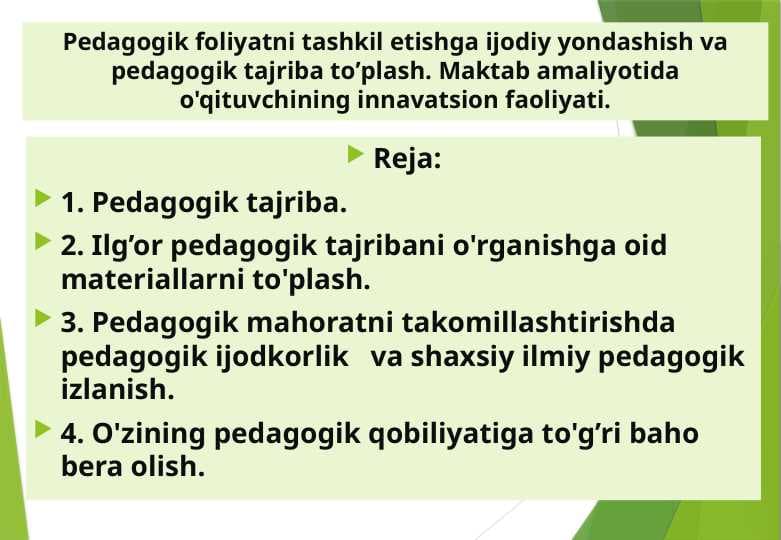 Pedagogik foliyatni tashkil etishga ijodiy yondashish va pedagogik tajriba to’plash. Maktab amaliyotida o'qituvchining innavatsion faoliyati.

Reja:

1. Pedagogik tajriba.

2. Ilg’or pedagogik tajribani o'rganishga oid materiallarni to'plash.

3. Pedagogik mahoratni takomillashtirishda pedagogik ijodkorlik va shaxsiy ilmiy pedagogik izlanish.

4. O'zining pedagogik qobiliyatiga to'g’ri baho bera olish.